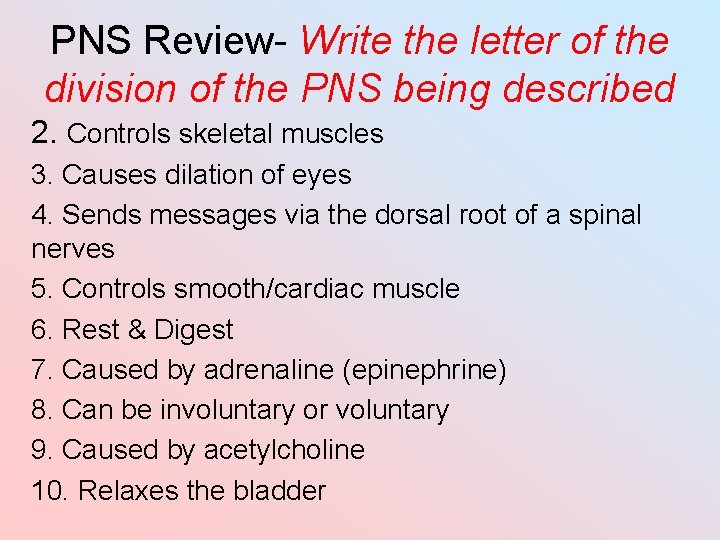 PNS Review- Write the letter of the division of the PNS being described

2. Controls skeletal muscles
3. Causes dilation of eyes
4. Sends messages via the dorsal root of a spinal nerves
5. Controls smooth/cardiac muscle
6. Rest & Digest
7. Caused by adrenaline (epinephrine)
8. Can be involuntary or voluntary
9. Caused by acetylcholine
10. Relaxes the bladder